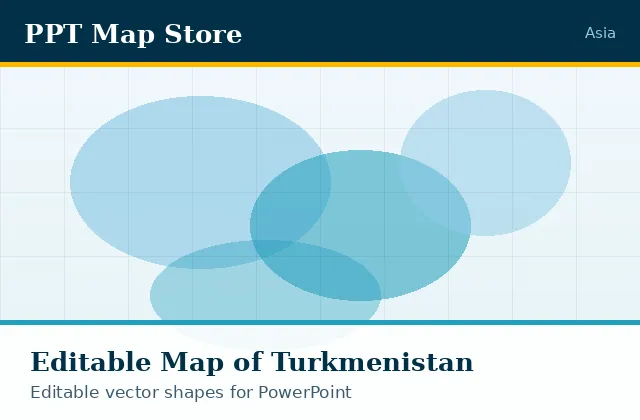 PPT Map Store

Asia

Editable Map of Turkmenistan

Editable vector shapes for PowerPoint